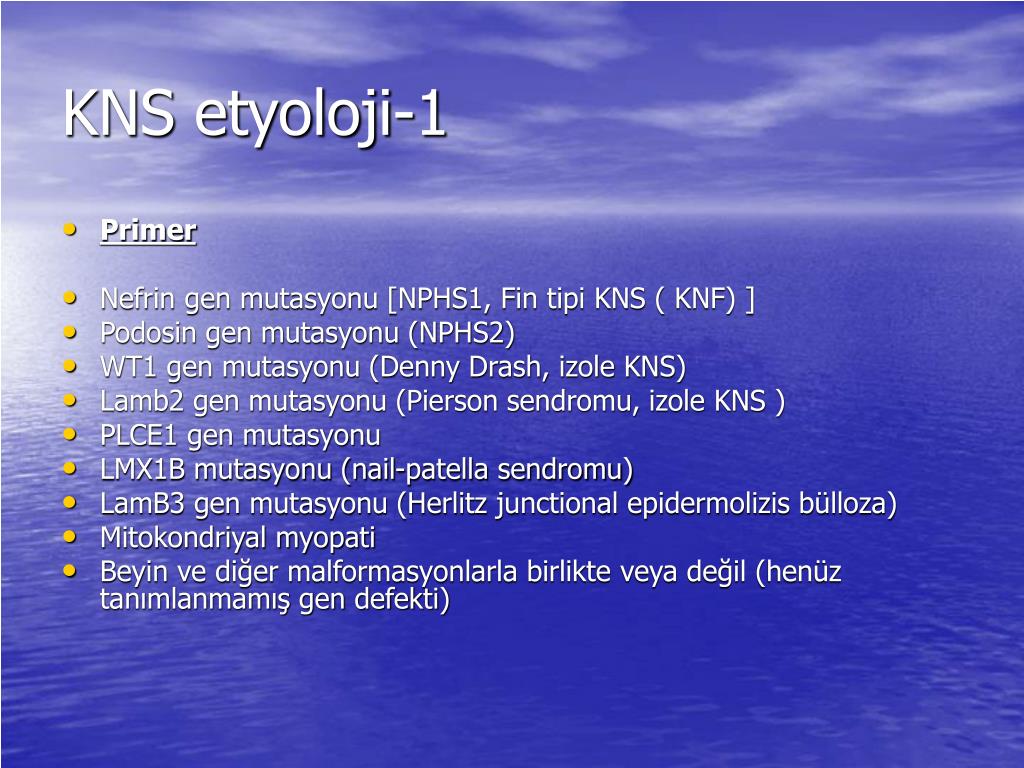 KNS etyoloji-1

• Primer

• Nefrin gen mutasyonu [NPHS1, Fin tipi KNS ( KNF) ]
• Podosin gen mutasyonu (NPHS2)
• WT1 gen mutasyonu (Denny Drash, izole KNS)
• Lamb2 gen mutasyonu (Pierson sendromu, izole KNS )
• PLCE1 gen mutasyonu
• LMX1B mutasyonu (nail-patella sendromu)
• LamB3 gen mutasyonu (Herlitz junctional epidermolizis bülloza)
• Mitokondriyal myopati
• Beyin ve diğer malformasyonlarla birlikte veya değil (henüz tanımlanmamış gen defekti)